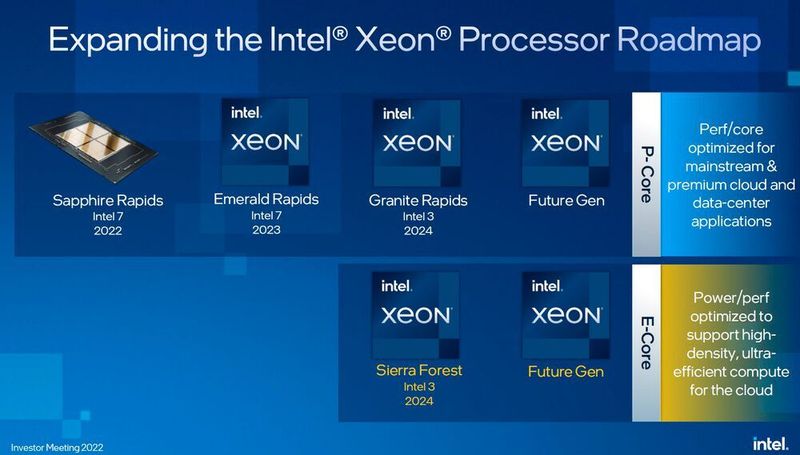 Expanding the Intel® Xeon® Processor Roadmap

Sapphire Rapids
Intel 7
2022

intel.
XEON
Emerald Rapids
Intel 7
2023

intel.
XEON
Granite Rapids
Intel 3
2024

intel.
XEON
Future Gen

P-Core

Perf/core optimized for mainstream & premium cloud and data-center applications

intel.
XEON
Sierra Forest
Intel 3
2024

intel.
XEON
Future Gen

E-Core

Power/perf optimized to support high-density, ultra-efficient compute for the cloud

Investor Meeting 2022

intel.